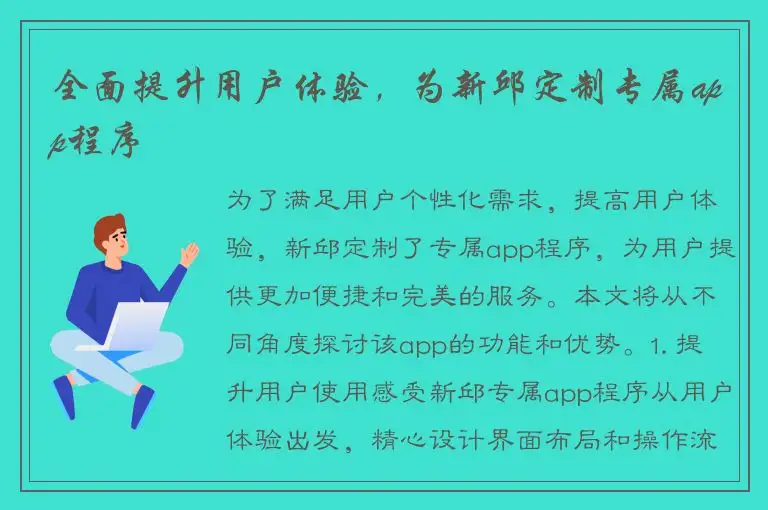 全面提升用户体验，为新邱定制专属app程序

为了满足用户个性化需求，提高用户体验，新邱定制了专属app程序，为用户提供更加便捷和完美的服务。本文将从不同角度探讨该app的功能和优势。1. 提升用户使用感受新邱专属app程序从用户体验出发，精心设计界面布局和操作流